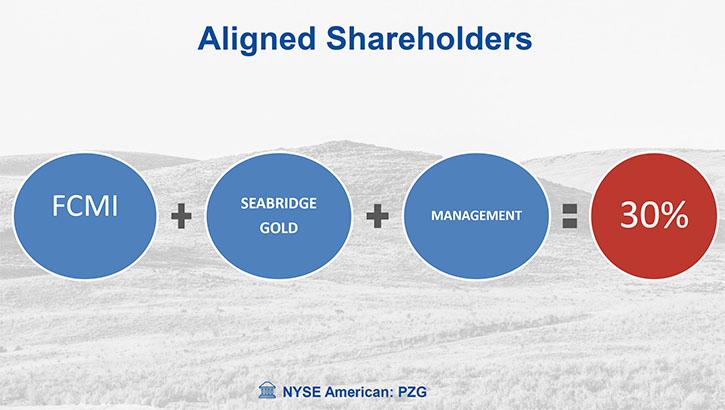 Aligned Shareholders

FCMI + SEABRIDGE GOLD + MANAGEMENT = 30%

NYSE American: PZG